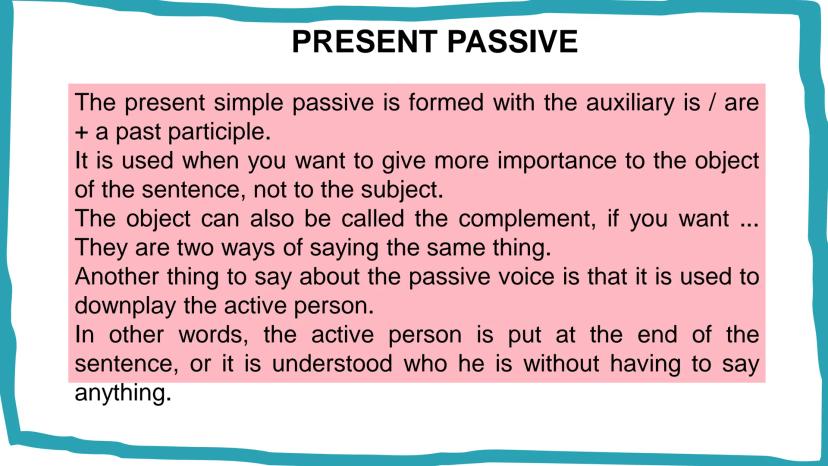 PRESENT PASSIVE

The present simple passive is formed with the auxiliary is / are + a past participle.
It is used when you want to give more importance to the object of the sentence, not to the subject.
The object can also be called the complement, if you want ... They are two ways of saying the same thing.
Another thing to say about the passive voice is that it is used to downplay the active person.
In other words, the active person is put at the end of the sentence, or it is understood who he is without having to say anything.